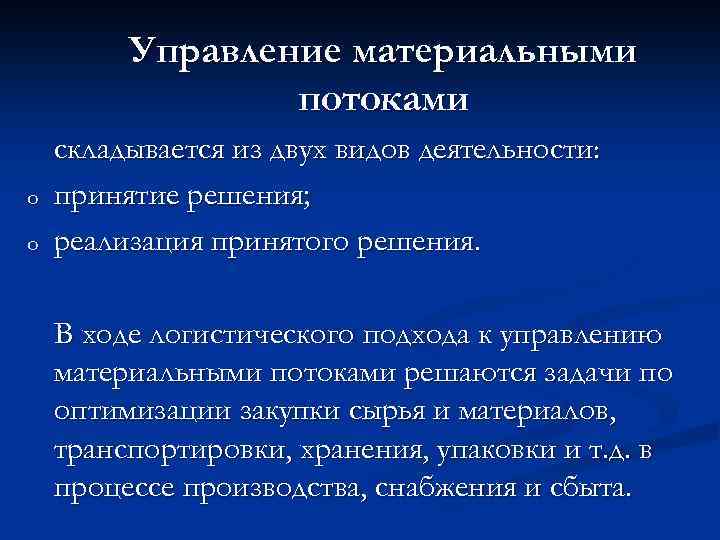 Управление материальными потоками

складывается из двух видов деятельности:

o принятие решения;

o реализация принятого решения.

В ходе логистического подхода к управлению материальными потоками решаются задачи по оптимизации закупки сырья и материалов, транспортировки, хранения, упаковки и т.д. в процессе производства, снабжения и сбыта.